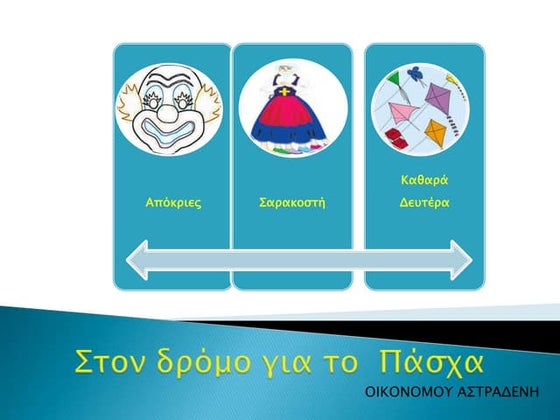 Απόκριες

Σαρακοστή

Καθαρά Δευτέρα

Στον δρόμο για το Πάσχα

ΟΙΚΟΝΟΜΟΥ ΑΣΤΡΑΔΕΝΗ